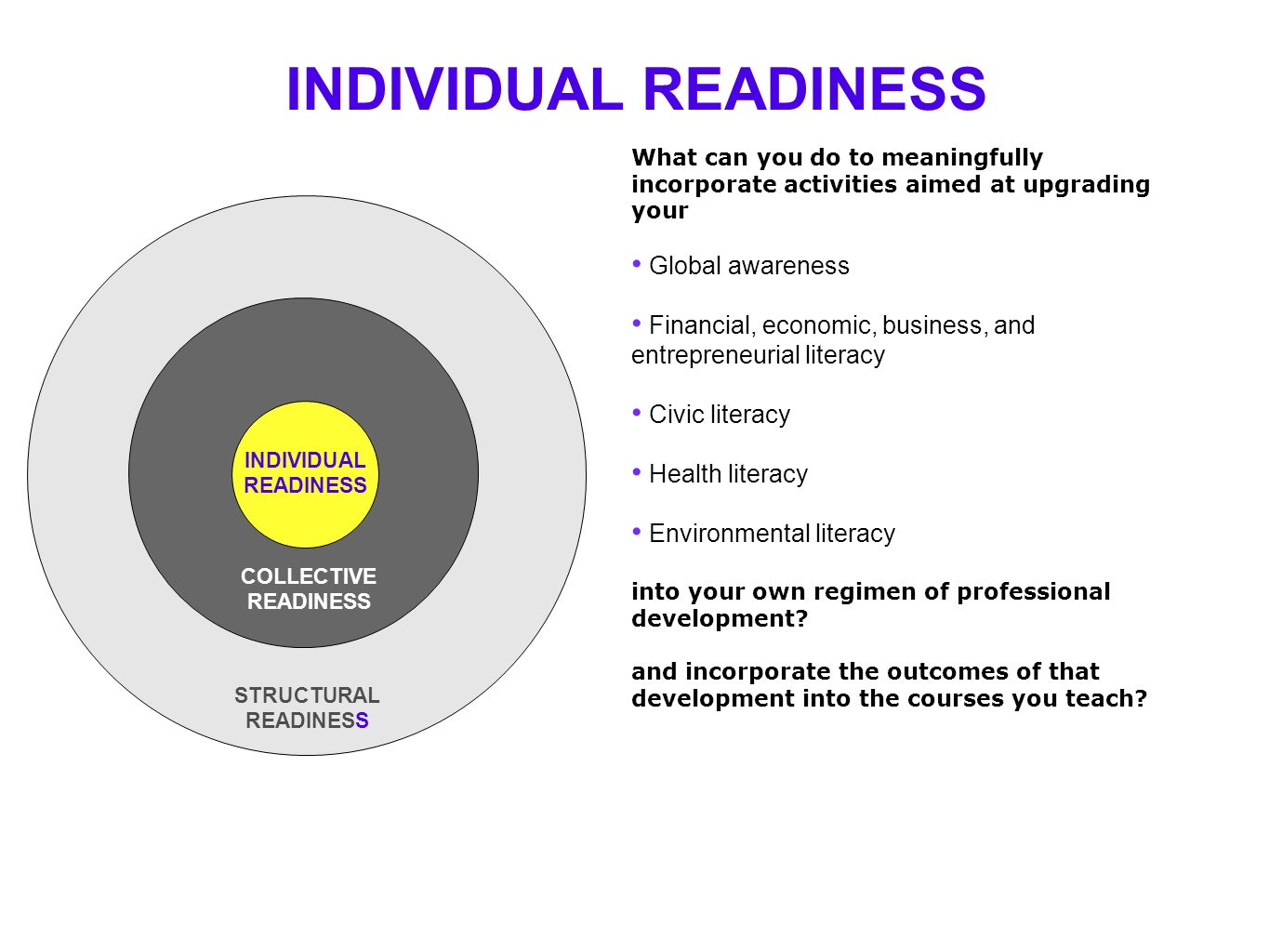 INDIVIDUAL READINESS

INDIVIDUAL READINESS

COLLECTIVE READINESS

STRUCTURAL READINESS

What can you do to meaningfully incorporate activities aimed at upgrading your

• Global awareness

• Financial, economic, business, and entrepreneurial literacy

• Civic literacy

• Health literacy

• Environmental literacy

into your own regimen of professional development?

and incorporate the outcomes of that development into the courses you teach?